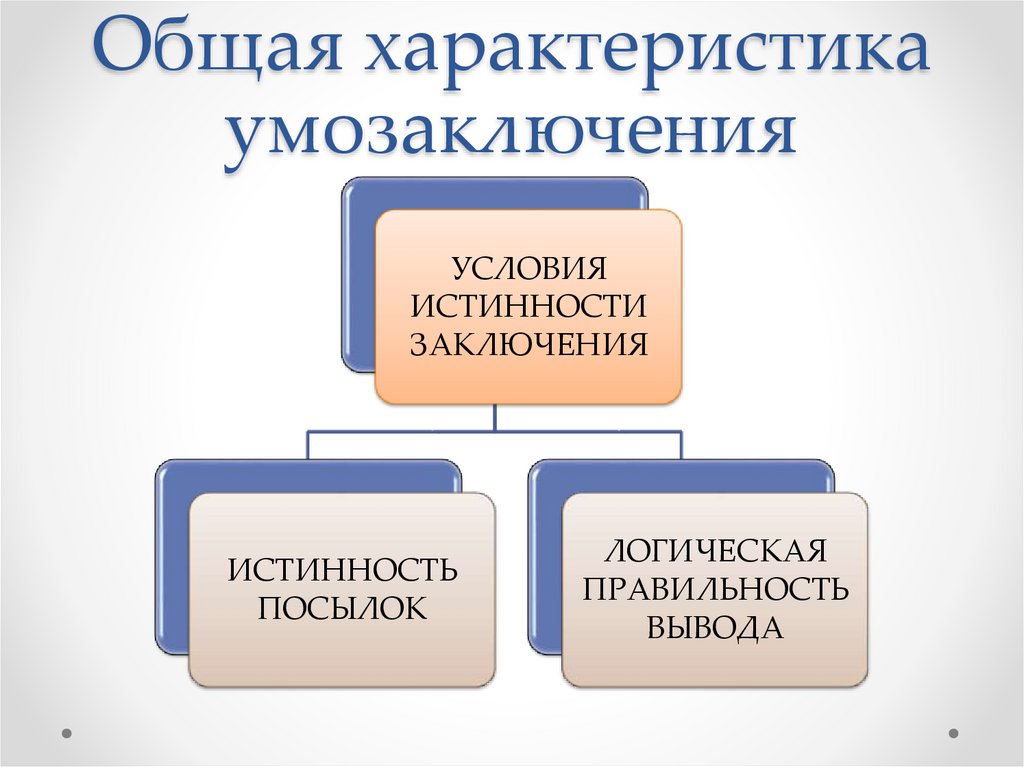 Общая характеристика умозаключения

УСЛОВИЯ ИСТИННОСТИ ЗАКЛЮЧЕНИЯ

ИСТИННОСТЬ ПОСЫЛОК

ЛОГИЧЕСКАЯ ПРАВИЛЬНОСТЬ ВЫВОДА